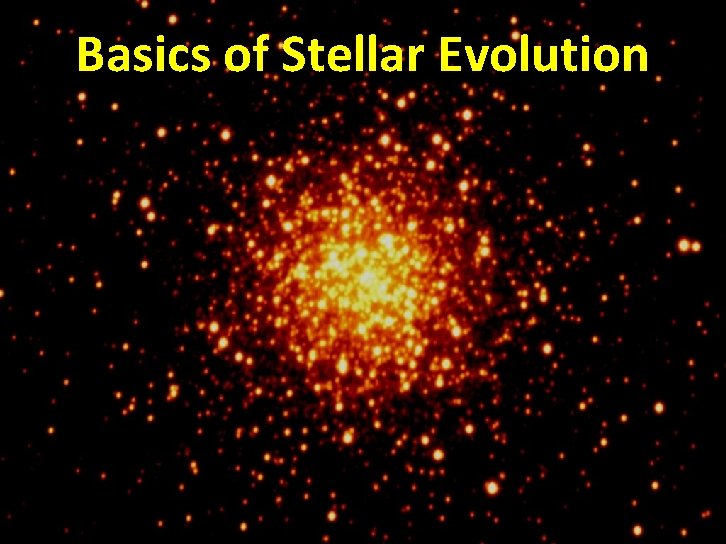 Basics of Stellar Evolution